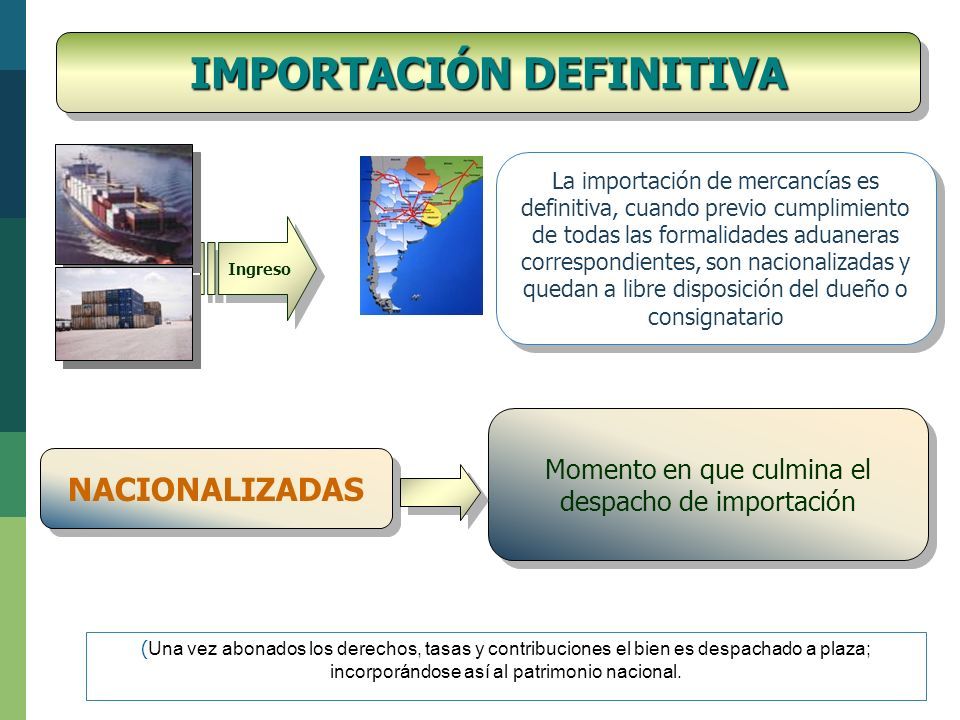 IMPORTACIÓN DEFINITIVA

Ingreso

La importación de mercancías es definitiva, cuando previo cumplimiento de todas las formalidades aduaneras correspondientes, son nacionalizadas y quedan a libre disposición del dueño o consignatario

NACIONALIZADAS

Momento en que culmina el despacho de importación

(Una vez abonados los derechos, tasas y contribuciones el bien es despachado a plaza; incorporándose así al patrimonio nacional.